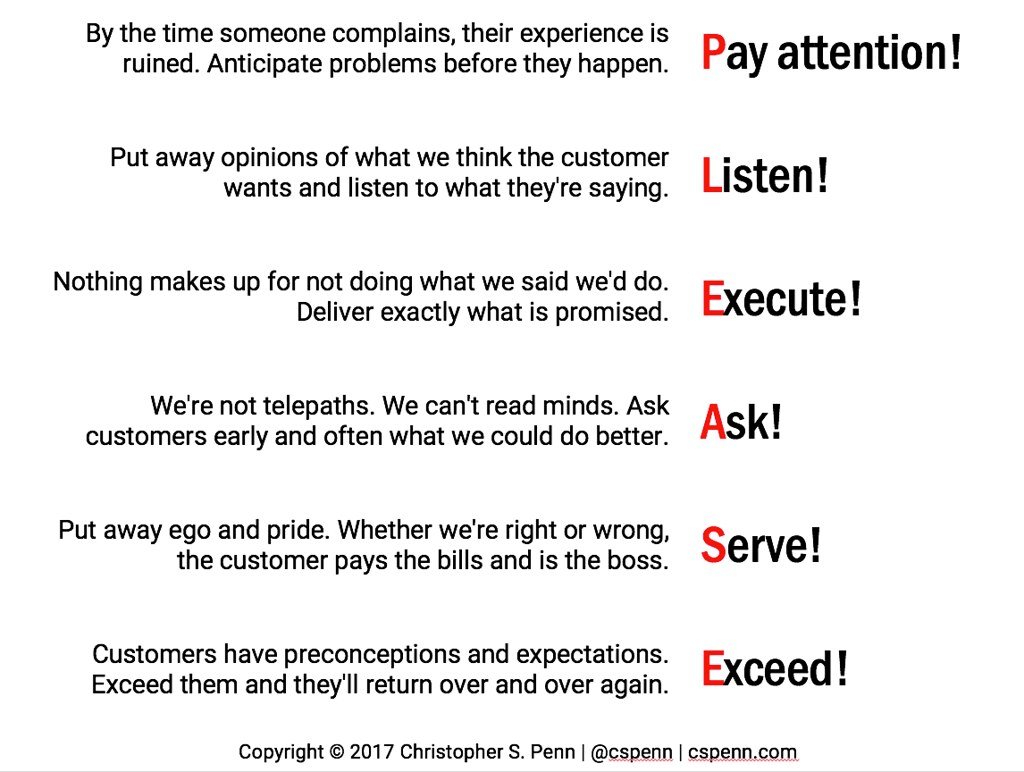 By the time someone complains, their experience is ruined. Anticipate problems before they happen.

Pay attention!

Put away opinions of what we think the customer wants and listen to what they're saying.

Listen!

Nothing makes up for not doing what we said we'd do. Deliver exactly what is promised.

Execute!

We're not telepaths. We can't read minds. Ask customers early and often what we could do better.

Ask!

Put away ego and pride. Whether we're right or wrong, the customer pays the bills and is the boss.

Serve!

Customers have preconceptions and expectations. Exceed them and they'll return over and over again.

Exceed!

Copyright © 2017 Christopher S. Penn | @cspenn | cspenn.com